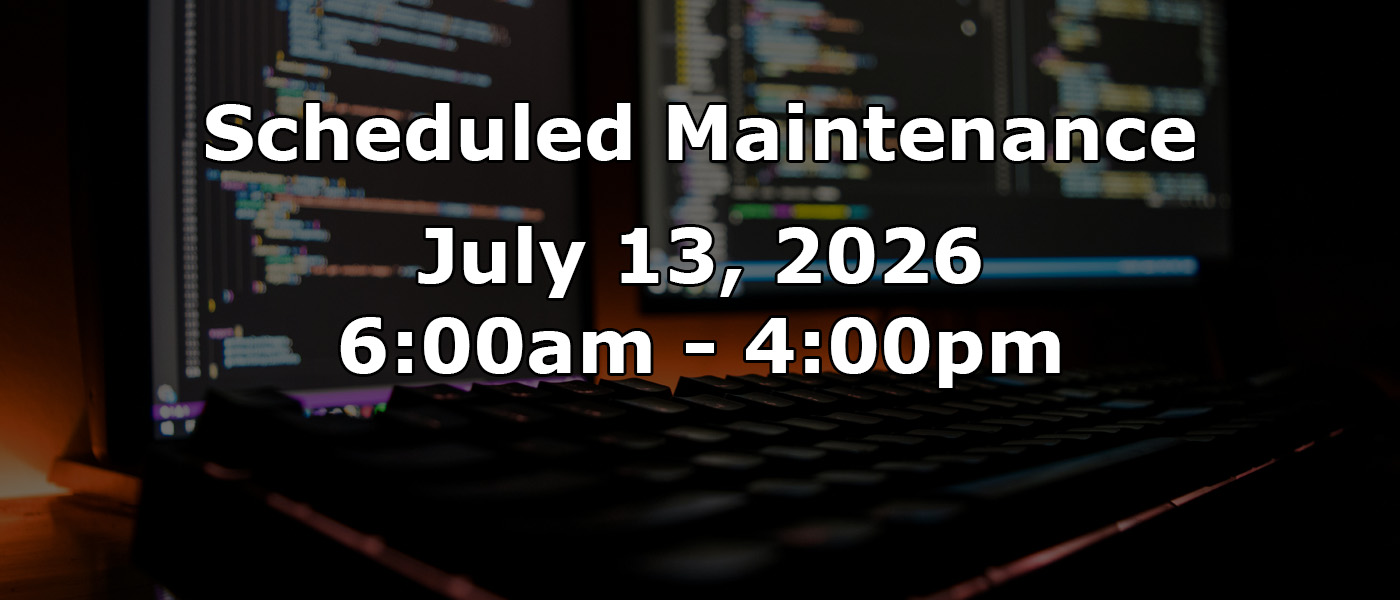 Scheduled Maintenance

July 13, 2026
6:00am - 4:00pm